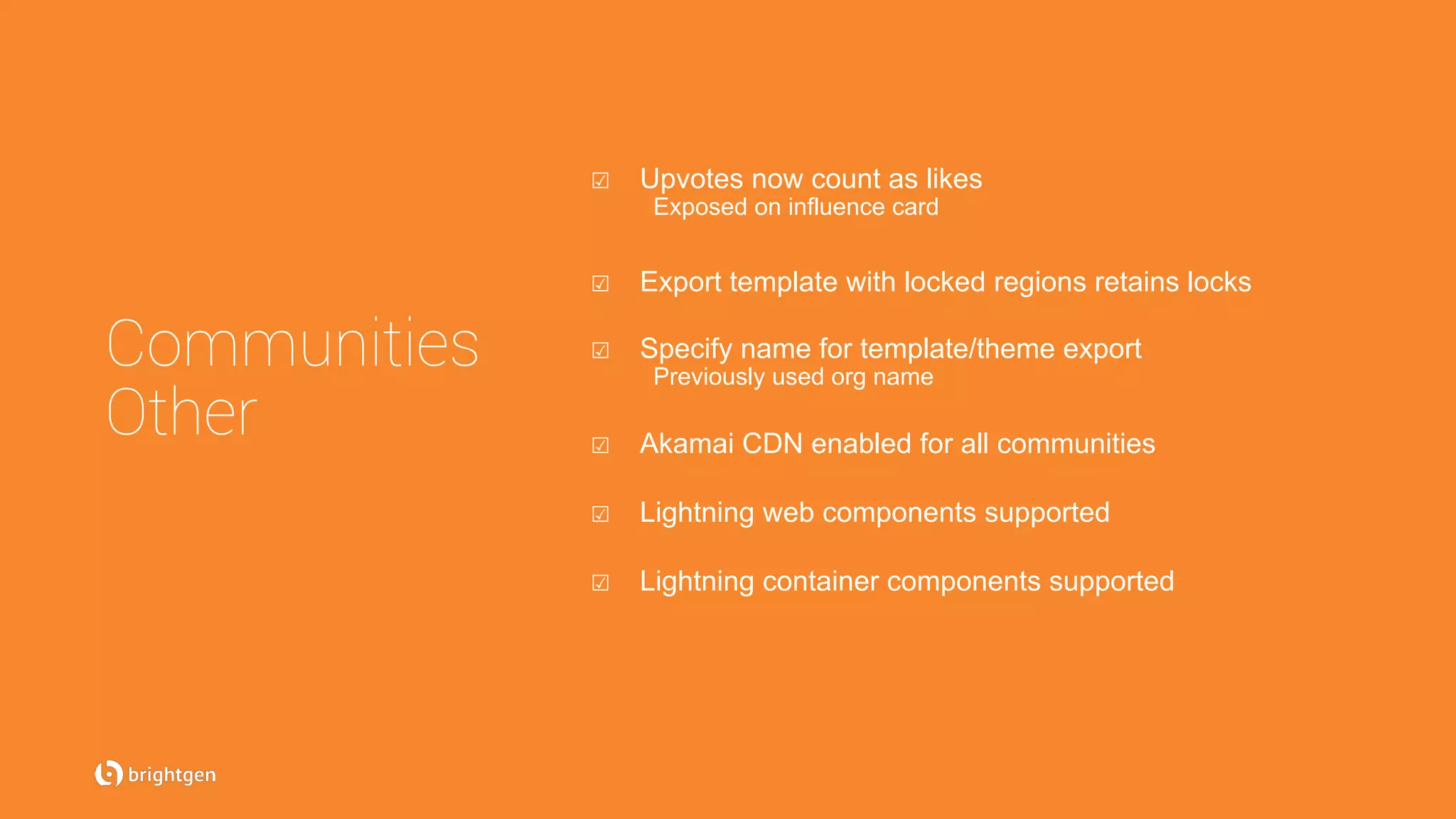 Communities
Other

☑ Upvotes now count as likes
Exposed on influence card

☑ Export template with locked regions retains locks

☑ Specify name for template/theme export
Previously used org name

☑ Akamai CDN enabled for all communities

☑ Lightning web components supported

☑ Lightning container components supported

brightgen